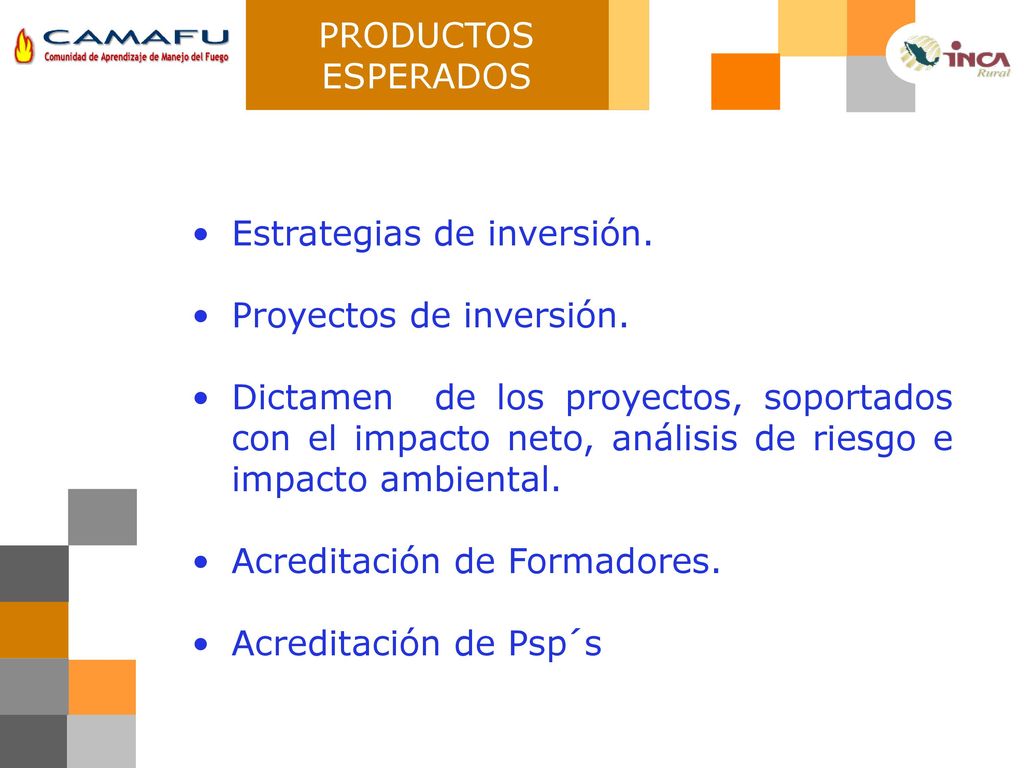 CAMAFU
Comunidad de Aprendizaje de Manejo del Fuego

PRODUCTOS ESPERADOS

INCA Rural

• Estrategias de inversión.

• Proyectos de inversión.

• Dictamen de los proyectos, soportados con el impacto neto, análisis de riesgo e impacto ambiental.

• Acreditación de Formadores.

• Acreditación de Psp´s